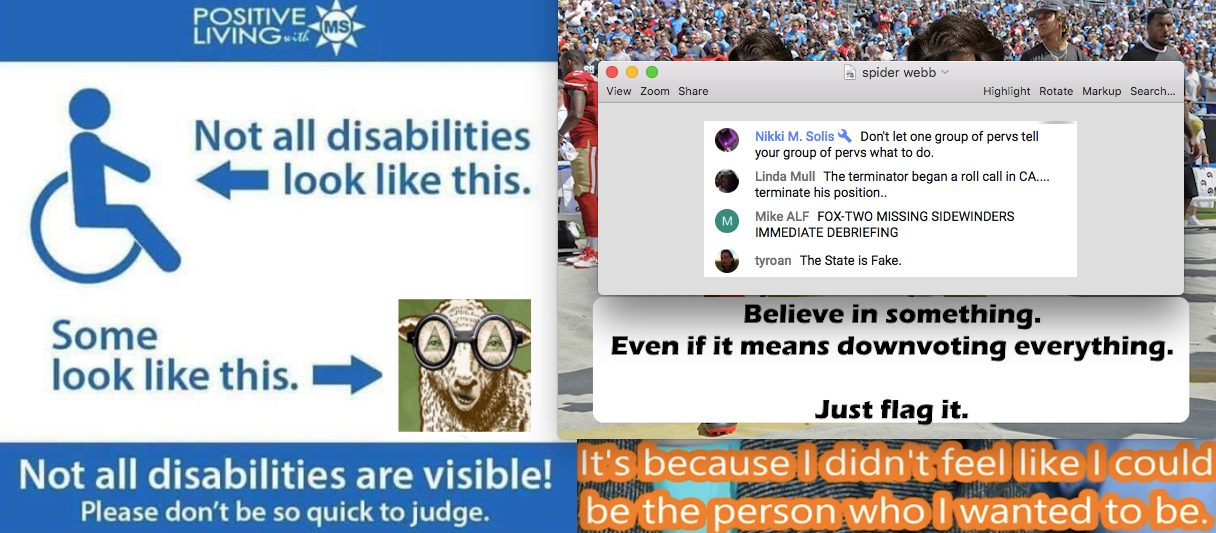 POSITIVE LIVING with MS

Not all disabilities look like this.

Some look like this.

Not all disabilities are visible!
Please don't be so quick to judge.

spider webb

View Zoom Share Highlight Rotate Markup Search...

Nikki M. Solis Don't let one group of pervs tell your group of pervs what to do.

Linda Mull The terminator began a roll call in CA.... terminate his position..

M Mike ALF FOX-TWO MISSING SIDEWINDERS IMMEDIATE DEBRIEFING

tyroan The State is Fake.

Believe in something.
Even if it means downvoting everything.

Just flag it.

It's because I didn't feel like I could be the person who I wanted to be.